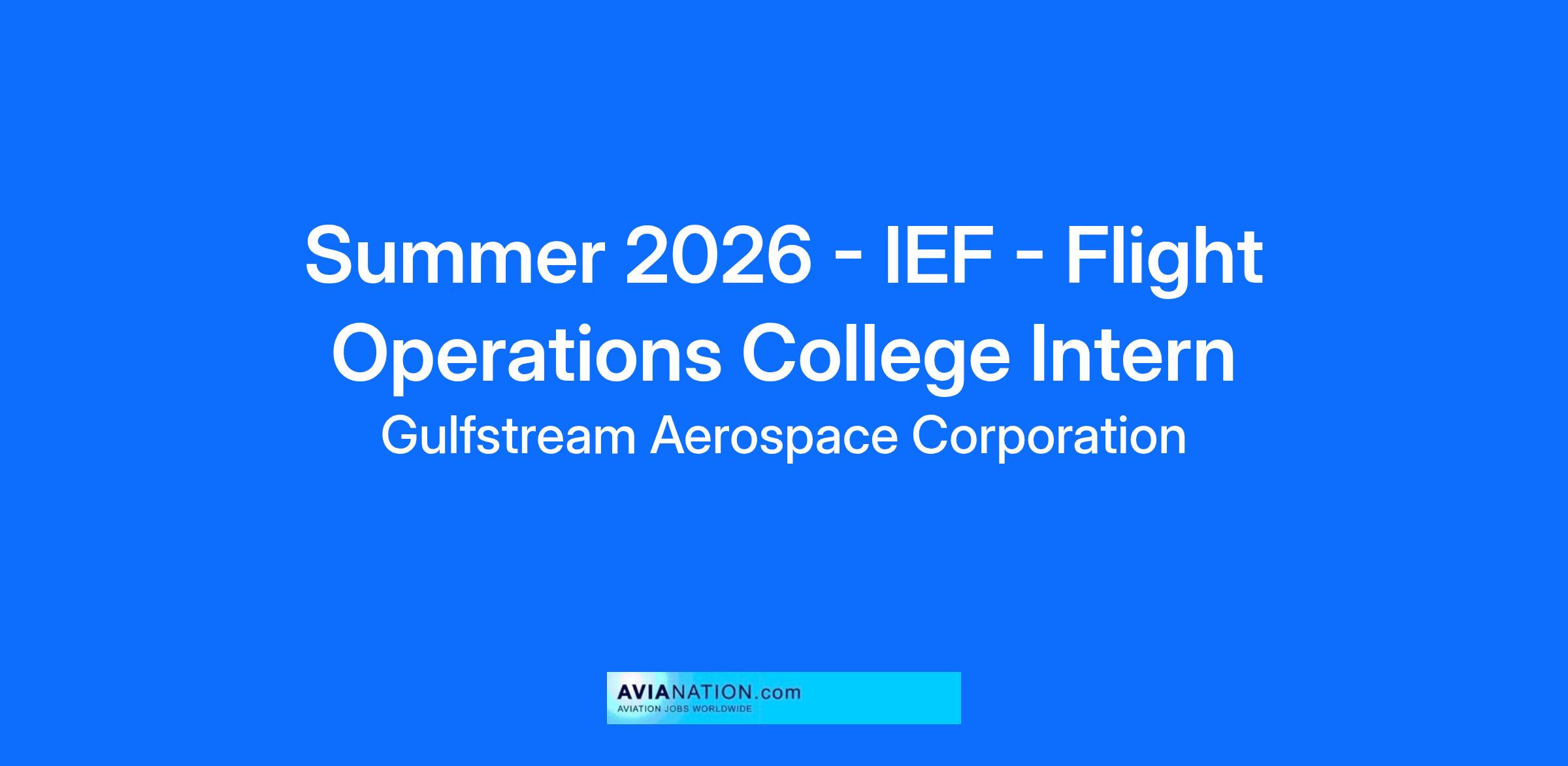 Summer 2026 - IEF - Flight Operations College Intern

Gulfstream Aerospace Corporation

AVIANATION.com
AVIATION JOBS WORLDWIDE